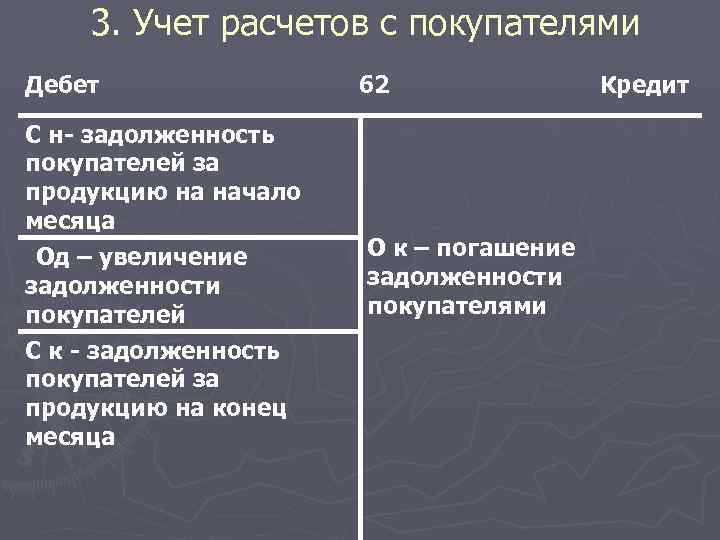 3. Учет расчетов с покупателями

| Дебет | 62 Кредит |
|---|---|
| С н- задолженность покупателей за продукцию на начало месяца | |
| Од – увеличение задолженности покупателей | О к – погашение задолженности покупателями |
| С к - задолженность покупателей за продукцию на конец месяца | |